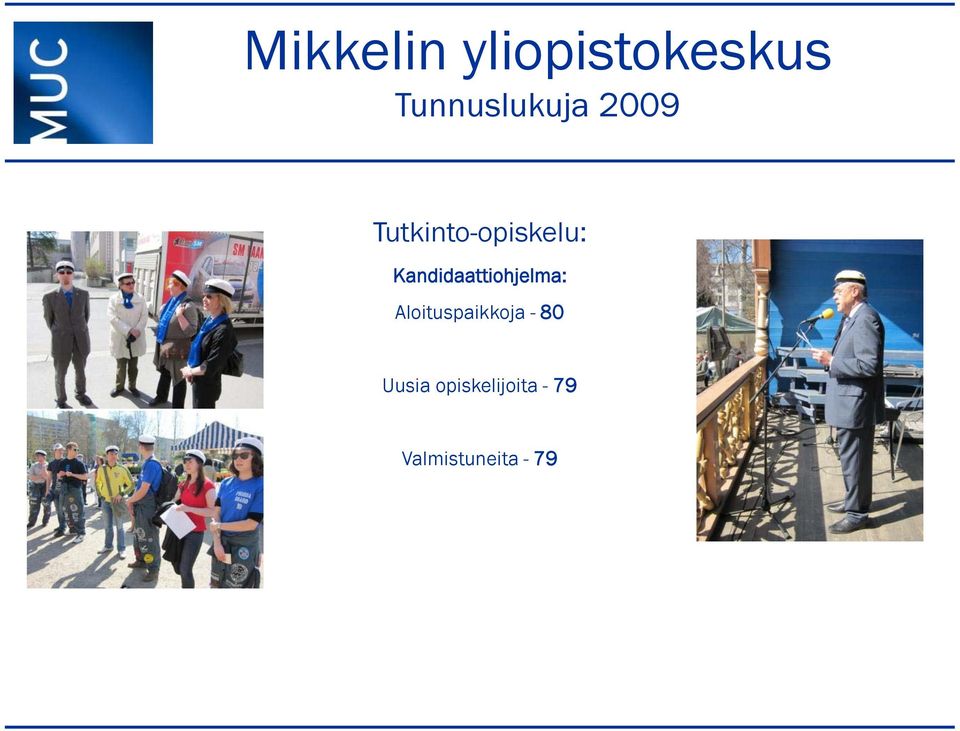 MUC

Mikkelin yliopistokeskus
Tunnuslukuja 2009

Tutkinto-opiskelu:

Kandidaattiohjelma:

Aloituspaikkoja - 80

Uusia opiskelijoita - 79

Valmistuneita - 79